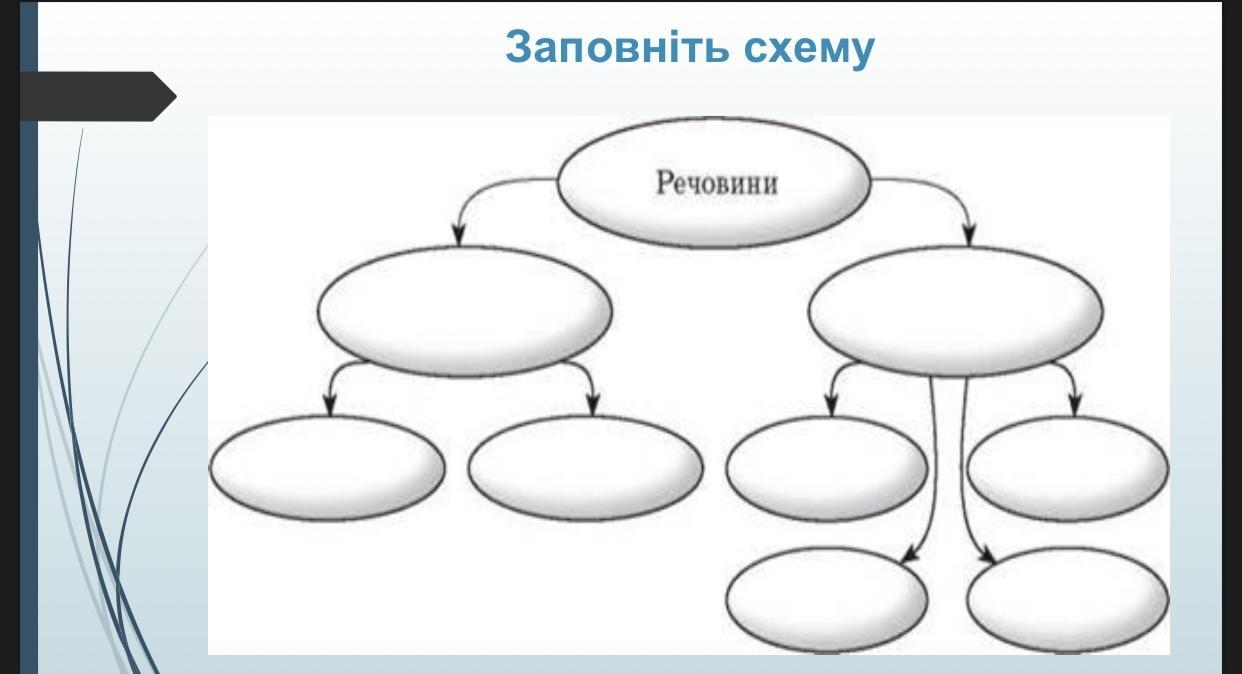 Заповніть схему

Речовини